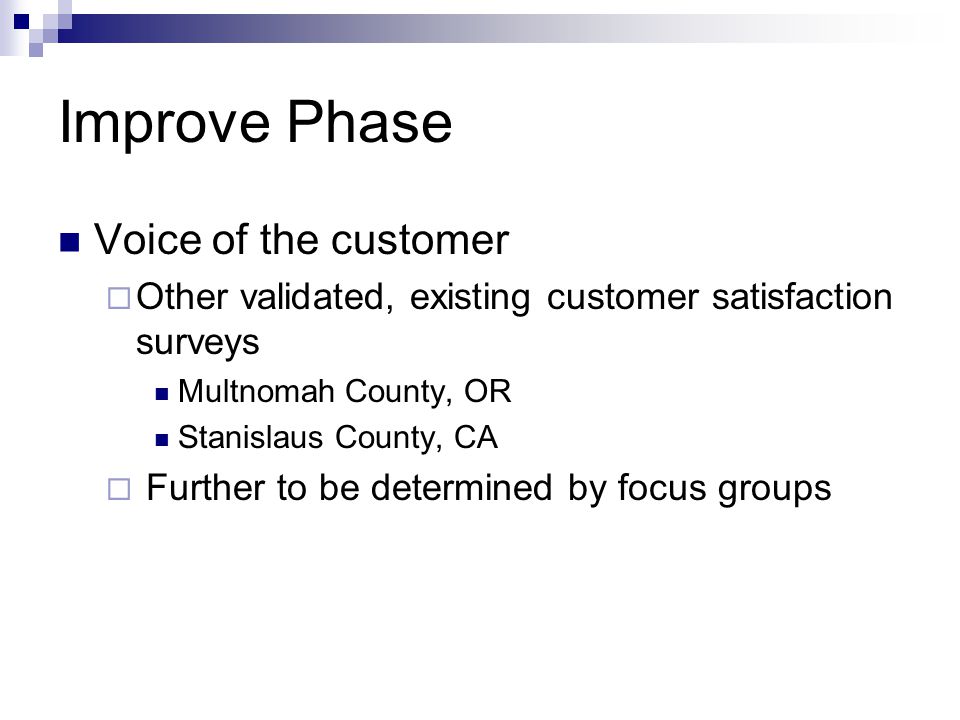 Improve Phase

Voice of the customer

Other validated, existing customer satisfaction surveys

Multnomah County, OR

Stanislaus County, CA

Further to be determined by focus groups